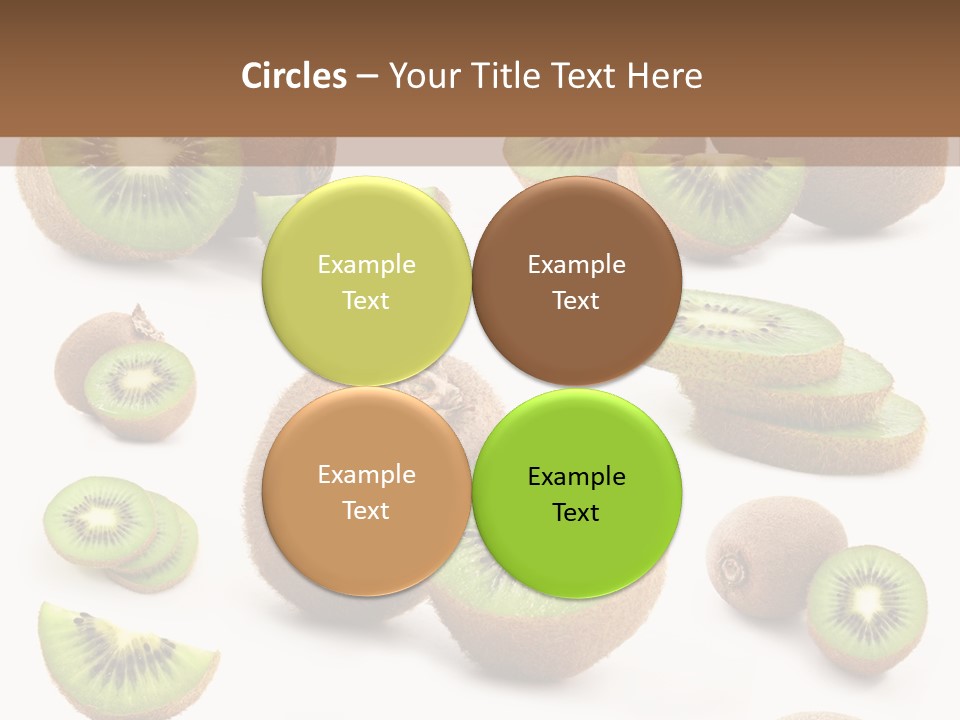 Circles – Your Title Text Here

Example Text

Example Text

Example Text

Example Text